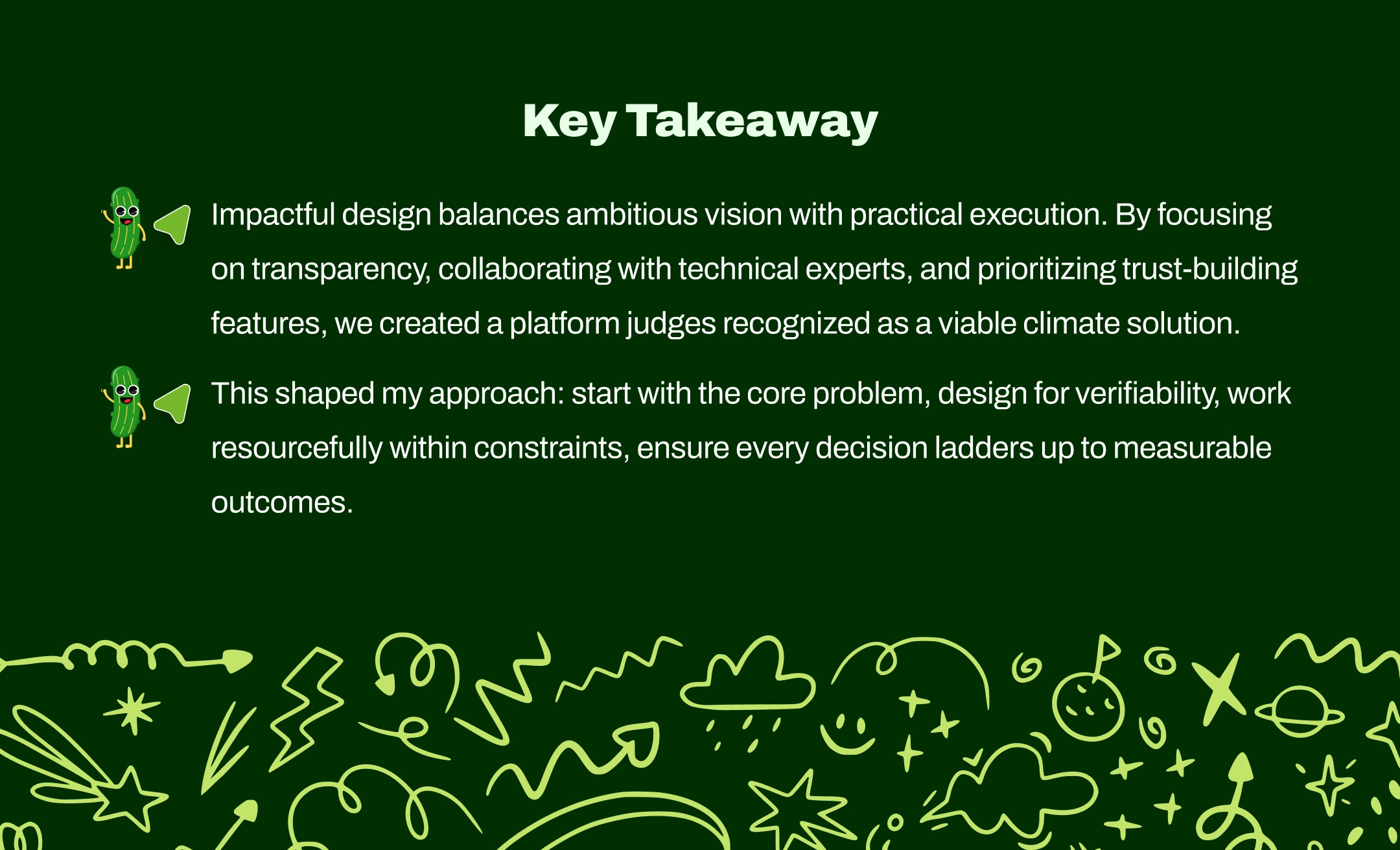 Key Takeaway

Impactful design balances ambitious vision with practical execution. By focusing on transparency, collaborating with technical experts, and prioritizing trust-building features, we created a platform judges recognized as a viable climate solution.

This shaped my approach: start with the core problem, design for verifiability, work resourcefully within constraints, ensure every decision ladders up to measurable outcomes.